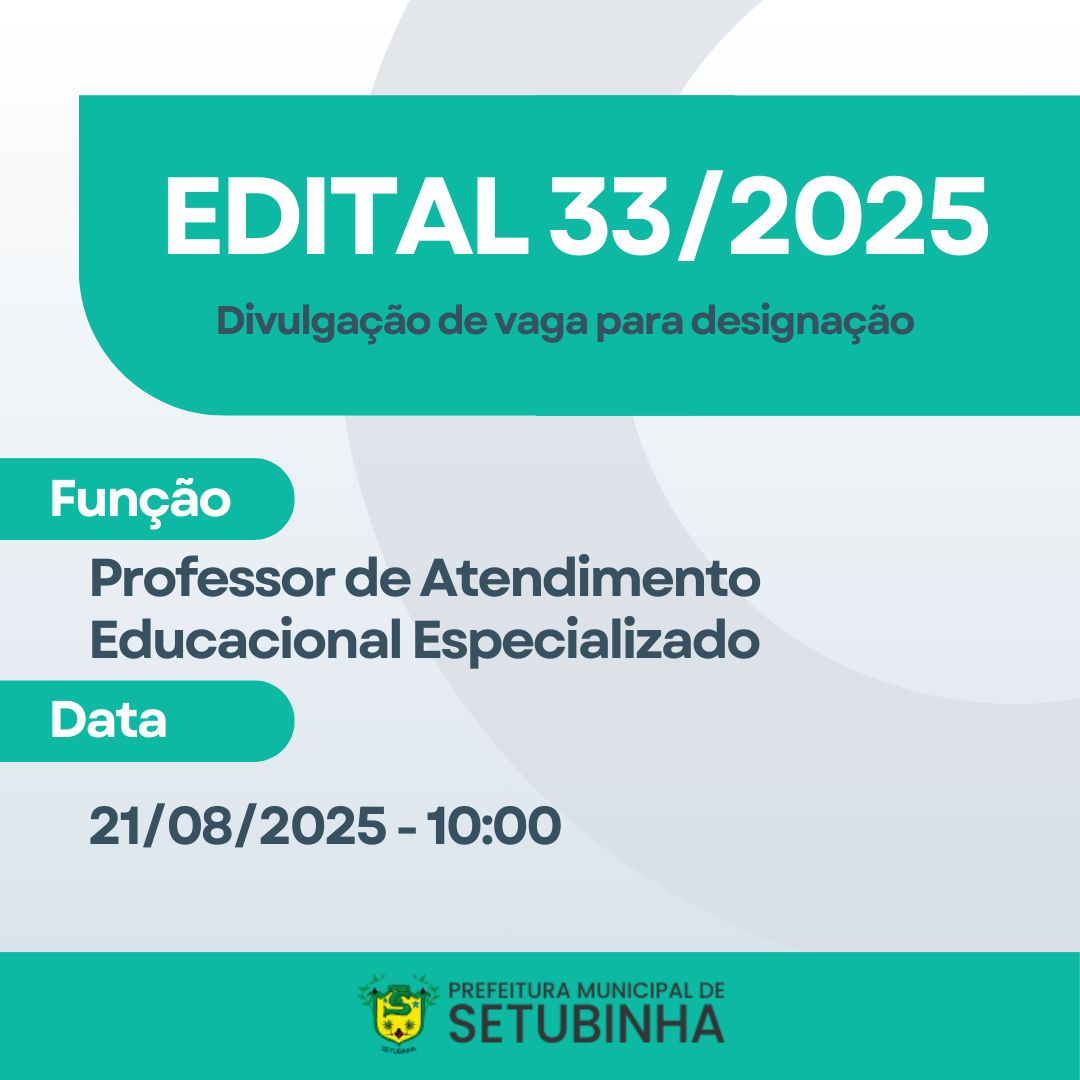 EDITAL 33/2025

Divulgação de vaga para designação

Função

Professor de Atendimento Educacional Especializado

Data

21/08/2025 - 10:00

SETUBINHA

PREFEITURA MUNICIPAL DE
SETUBINHA